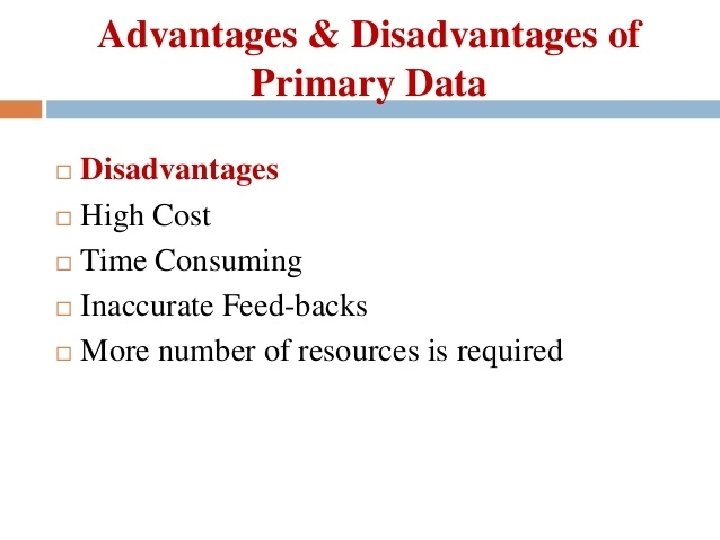 Advantages & Disadvantages of Primary Data

□ Disadvantages
□ High Cost
□ Time Consuming
□ Inaccurate Feed-backs
□ More number of resources is required